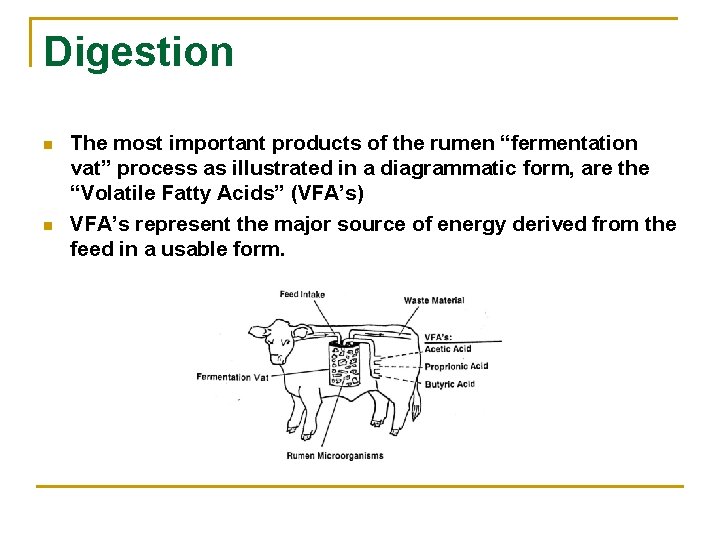 Digestion

The most important products of the rumen “fermentation vat” process as illustrated in a diagrammatic form, are the “Volatile Fatty Acids” (VFA’s)

VFA’s represent the major source of energy derived from the feed in a usable form.

Feed Intake
Waste Material
VFA's:
Acetic Acid
Proprionic Acid
Butyric Acid
Fermentation Vat
Rumen Microorganisms